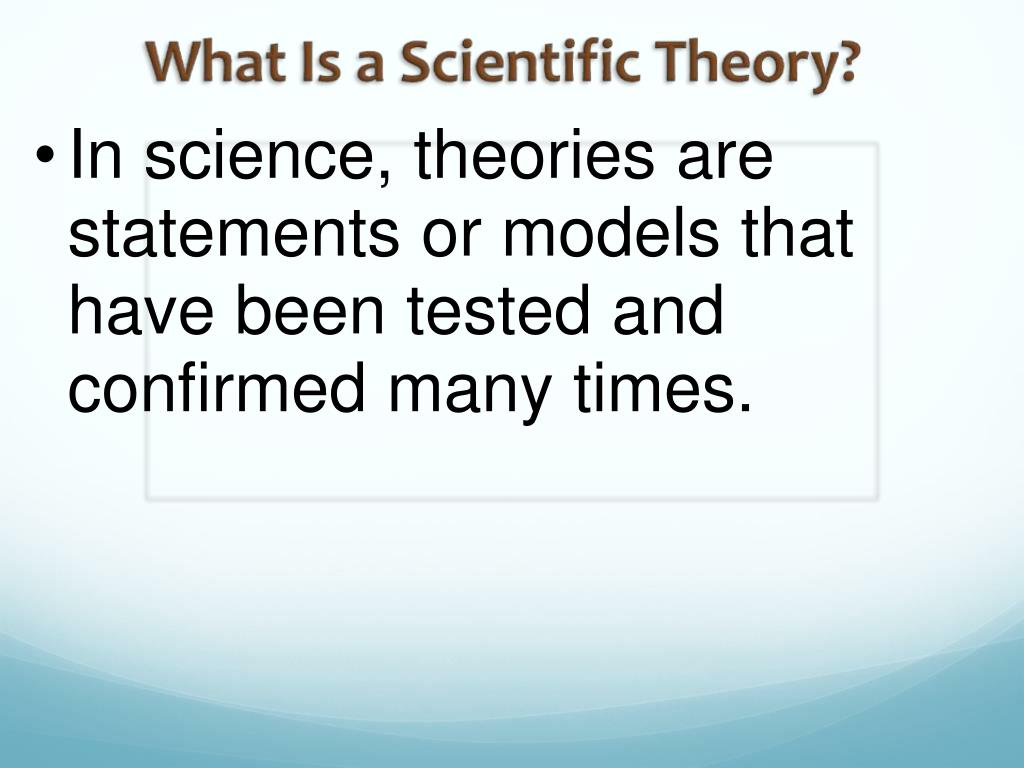 What Is a Scientific Theory?

• In science, theories are statements or models that have been tested and confirmed many times.